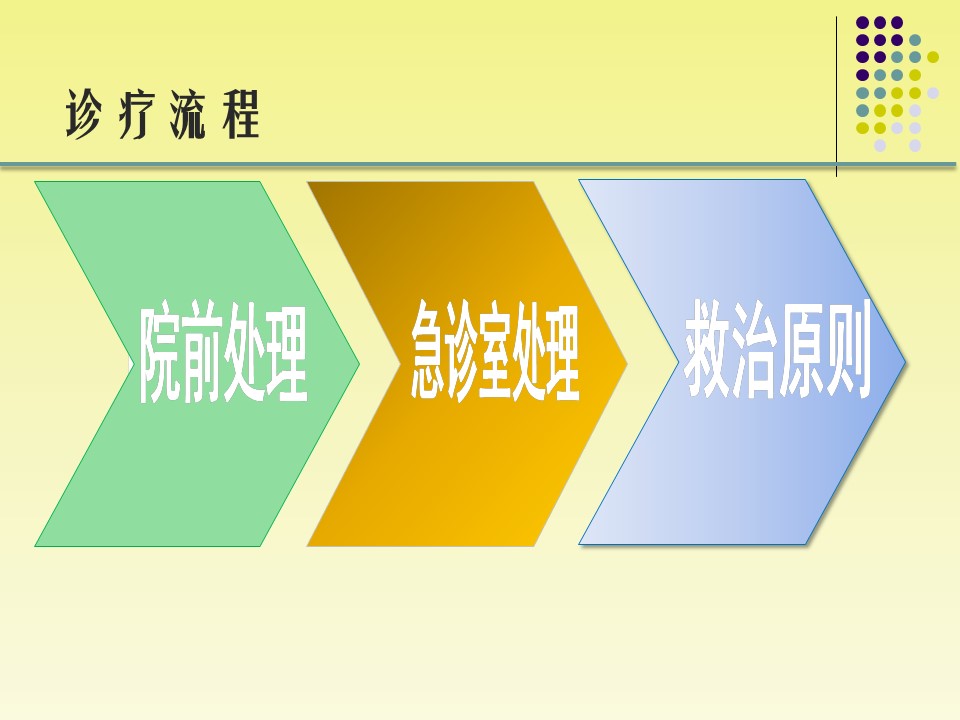 诊疗流程

院前处理

急诊室处理

救治原则